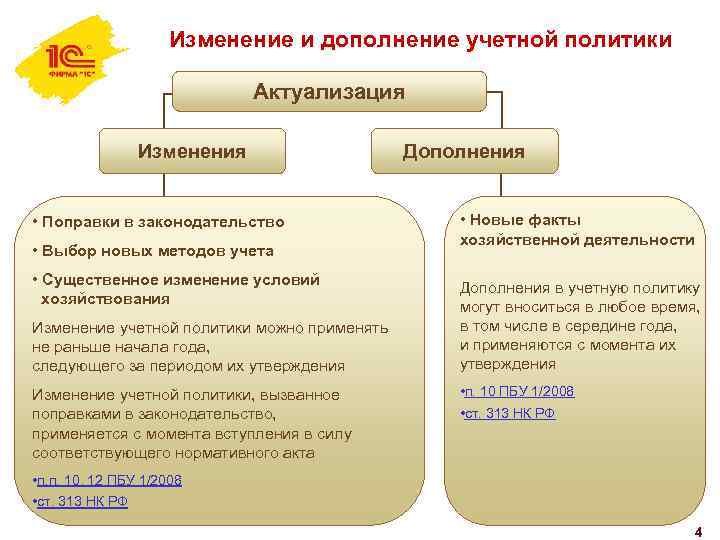 1С ФИРМА "1С"

Изменение и дополнение учетной политики

Актуализация

Изменения

Дополнения

• Поправки в законодательство

• Выбор новых методов учета

• Существенное изменение условий хозяйствования

Изменение учетной политики можно применять не раньше начала года, следующего за периодом их утверждения

Изменение учетной политики, вызванное поправками в законодательство, применяется с момента вступления в силу соответствующего нормативного акта

•п.п. 10, 12 ПБУ 1/2008

•ст. 313 НК РФ

• Новые факты хозяйственной деятельности

Дополнения в учетную политику могут вноситься в любое время, в том числе в середине года, и применяются с момента их утверждения

•п. 10 ПБУ 1/2008

•ст. 313 НК РФ

4